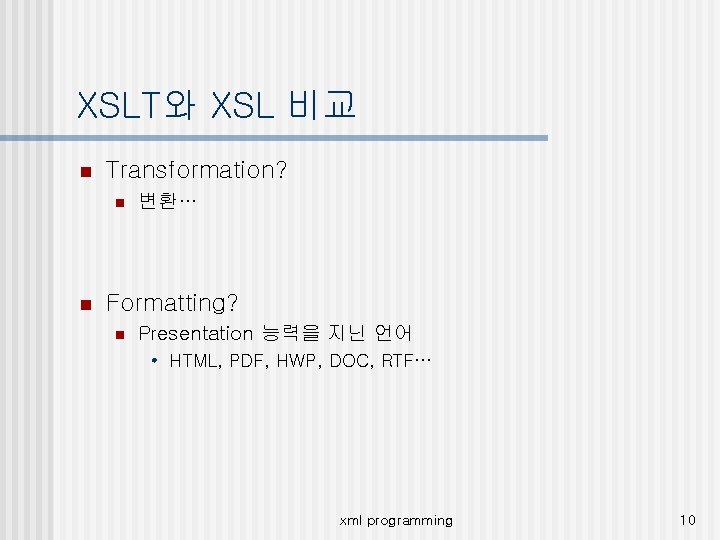 XSLT와 XSL 비교

Transformation?

변환…

Formatting?

Presentation 능력을 지닌 언어

HTML, PDF, HWP, DOC, RTF…

xml programming

10